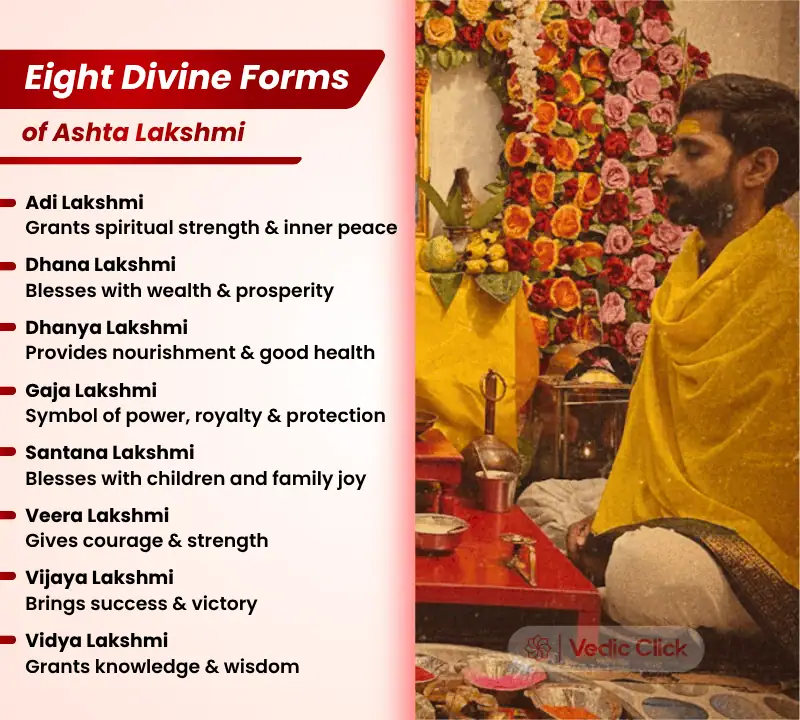 Eight Divine Forms

of Ashta Lakshmi

Adi Lakshmi
Grants spiritual strength & inner peace

Dhana Lakshmi
Blesses with wealth & prosperity

Dhanya Lakshmi
Provides nourishment & good health

Gaja Lakshmi
Symbol of power, royalty & protection

Santana Lakshmi
Blesses with children and family joy

Veera Lakshmi
Gives courage & strength

Vijaya Lakshmi
Brings success & victory

Vidya Lakshmi
Grants knowledge & wisdom

Vedic Click